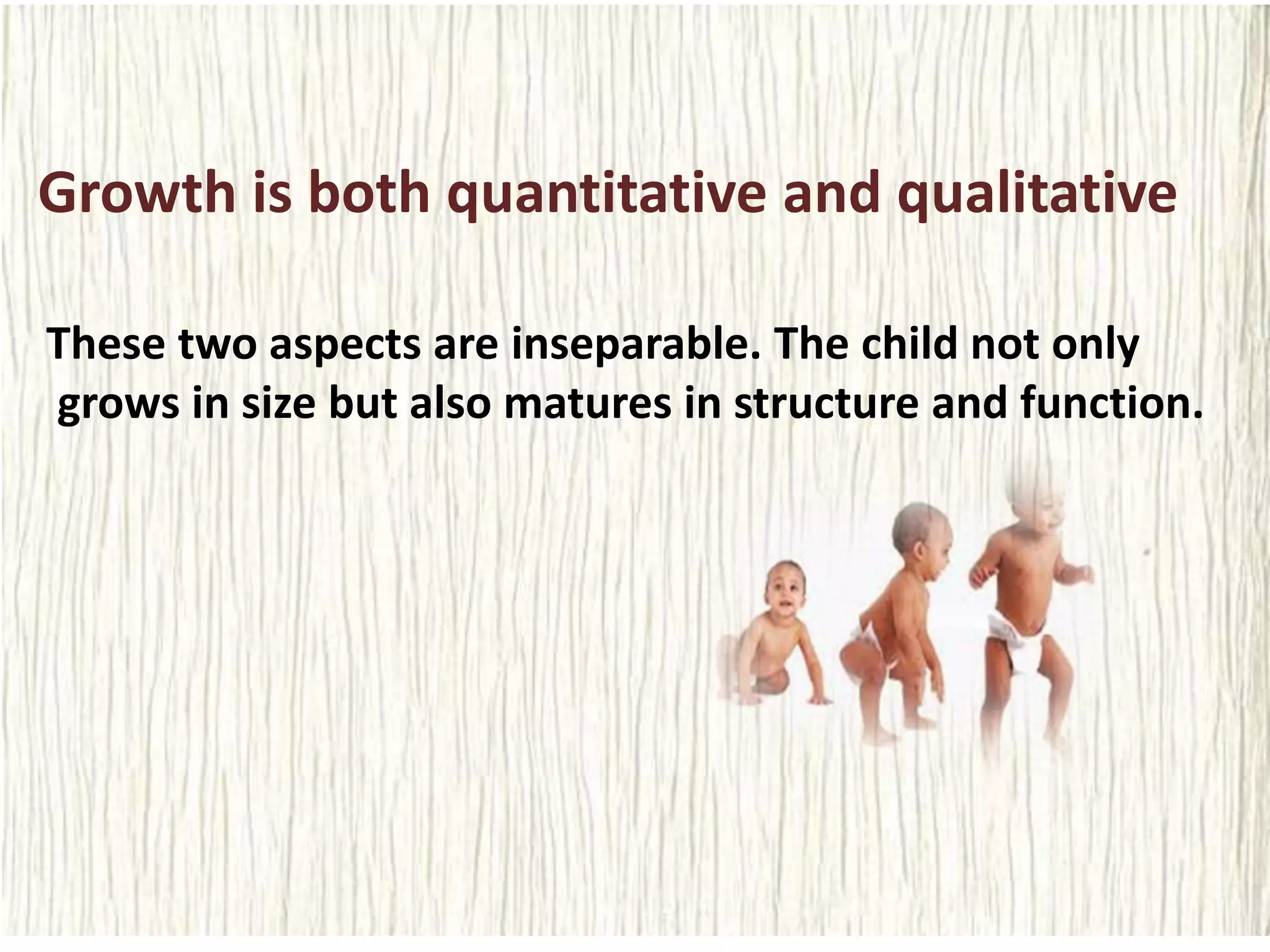 Growth is both quantitative and qualitative

These two aspects are inseparable. The child not only grows in size but also matures in structure and function.